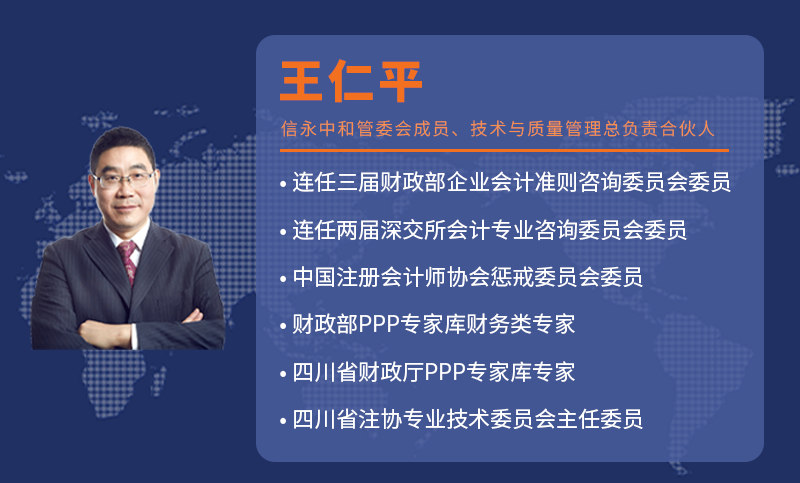 王仁平

信永中和管委会成员、技术与质量管理总负责合伙人

• 连任三届财政部企业会计准则咨询委员会委员

• 连任两届深交所会计专业咨询委员会委员

• 中国注册会计师协会惩戒委员会委员

• 财政部PPP专家库财务类专家

• 四川省财政厅PPP专家库专家

• 四川省注协专业技术委员会主任委员